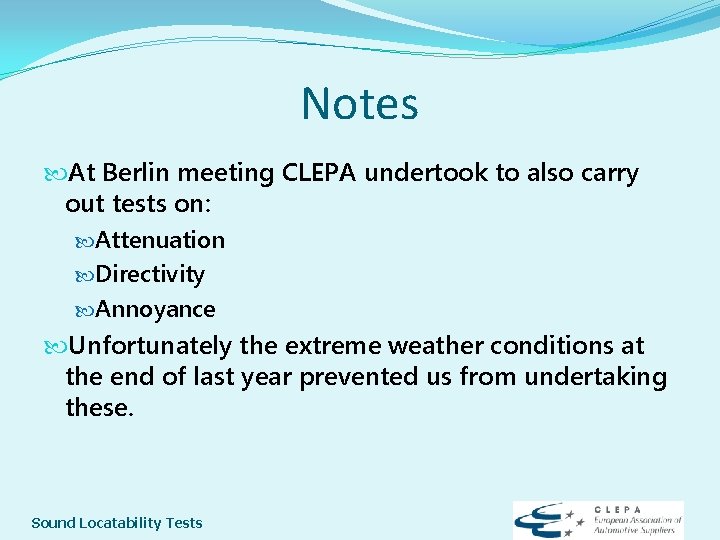 Notes

At Berlin meeting CLEPA undertook to also carry out tests on:

Attenuation

Directivity

Annoyance

Unfortunately the extreme weather conditions at the end of last year prevented us from undertaking these.

Sound Locatability Tests

CLEPA
European Association of Automotive Suppliers